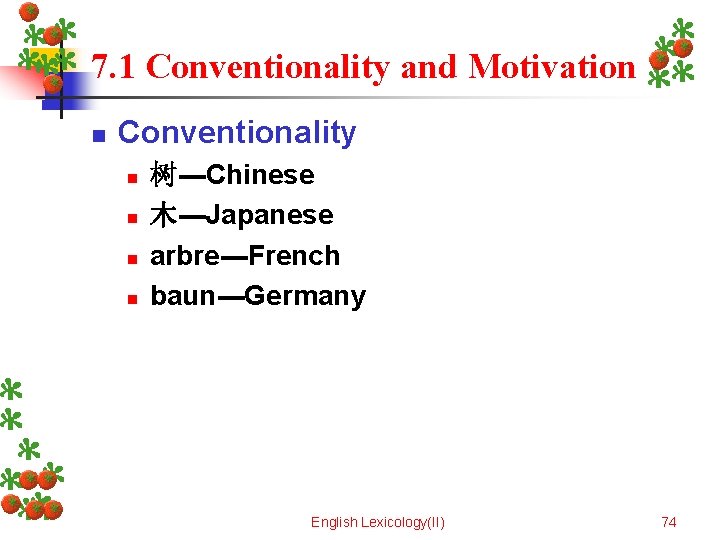 7.1 Conventionality and Motivation

Conventionality

树—Chinese

木—Japanese

arbre—French

baun—Germany

English Lexicology(II)

74